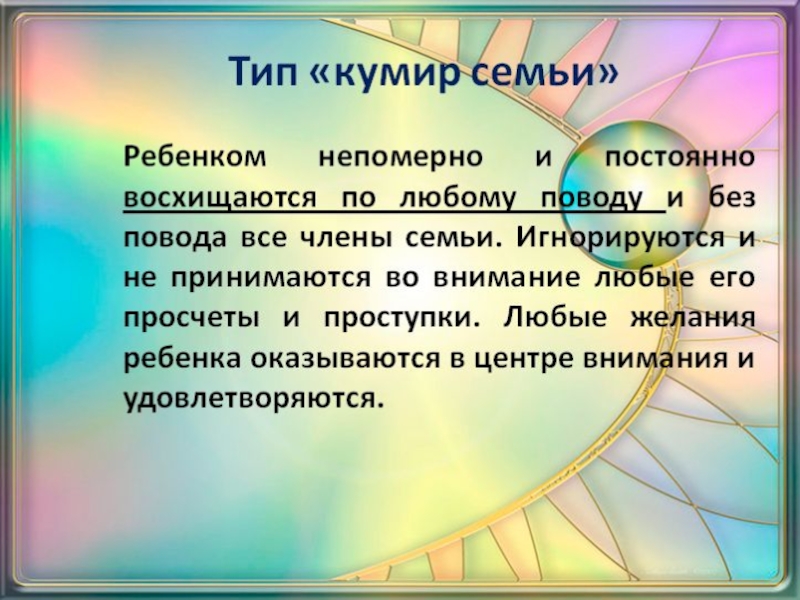 Тип «кумир семьи»

Ребенком непомерно и постоянно восхищаются по любому поводу и без повода все члены семьи. Игнорируются и не принимаются во внимание любые его просчеты и проступки. Любые желания ребенка оказываются в центре внимания и удовлетворяются.